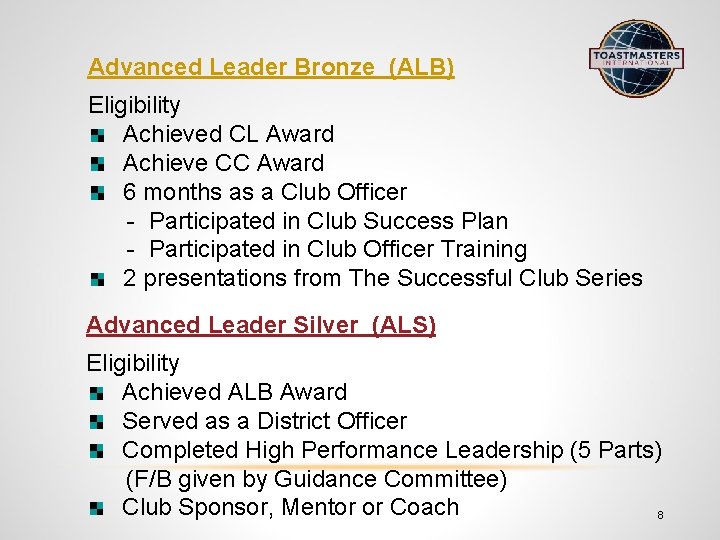 TOASTMASTERS INTERNATIONAL

Advanced Leader Bronze (ALB)

Eligibility
- Achieved CL Award
- Achieve CC Award
- 6 months as a Club Officer
 - Participated in Club Success Plan
 - Participated in Club Officer Training
- 2 presentations from The Successful Club Series

Advanced Leader Silver (ALS)

Eligibility
- Achieved ALB Award
- Served as a District Officer
- Completed High Performance Leadership (5 Parts) (F/B given by Guidance Committee)
- Club Sponsor, Mentor or Coach

8